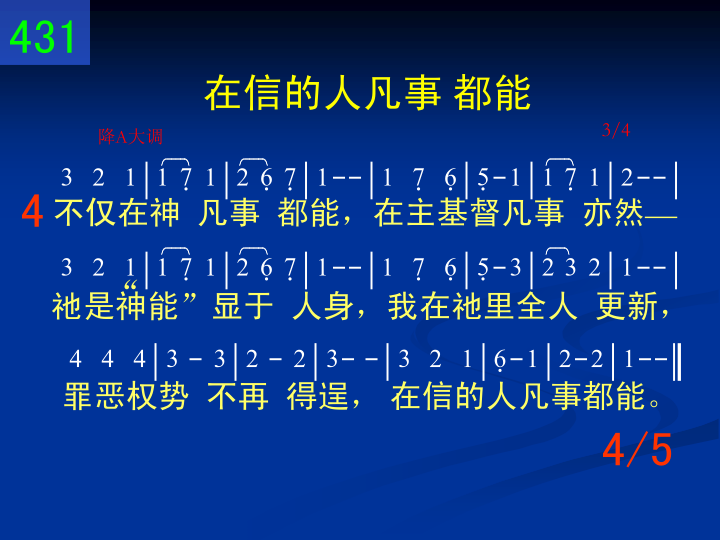 431

在信的人凡事 都能

降A大调

3/4

3 2 1 | 1 7 1 | 2 6 7 | 1 - - | 1 7 6 | 5 - 1 | 1 7 1 | 2 - - |

4 不仅在神 凡事 都能，在主基督凡事 亦然—

3 2 1 | 1 7 1 | 2 6 7 | 1 - - | 1 7 6 | 5 - 3 | 2 3 2 | 1 - - |

祂是“神能”显于 人身，我在祂里全人 更新，

4 4 4 | 3 - 3 | 2 - 2 | 3 - - | 3 2 1 | 6 - 1 | 2 - 2 | 1 - - ‖

罪恶权势 不再 得逞， 在信的人凡事都能。

4/5